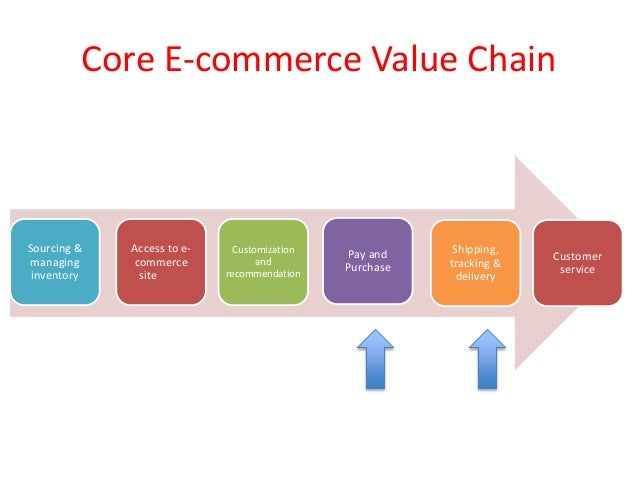 Core E-commerce Value Chain

Sourcing & managing inventory

Access to e-commerce site

Customization and recommendation

Pay and Purchase

Shipping, tracking & delivery

Customer service